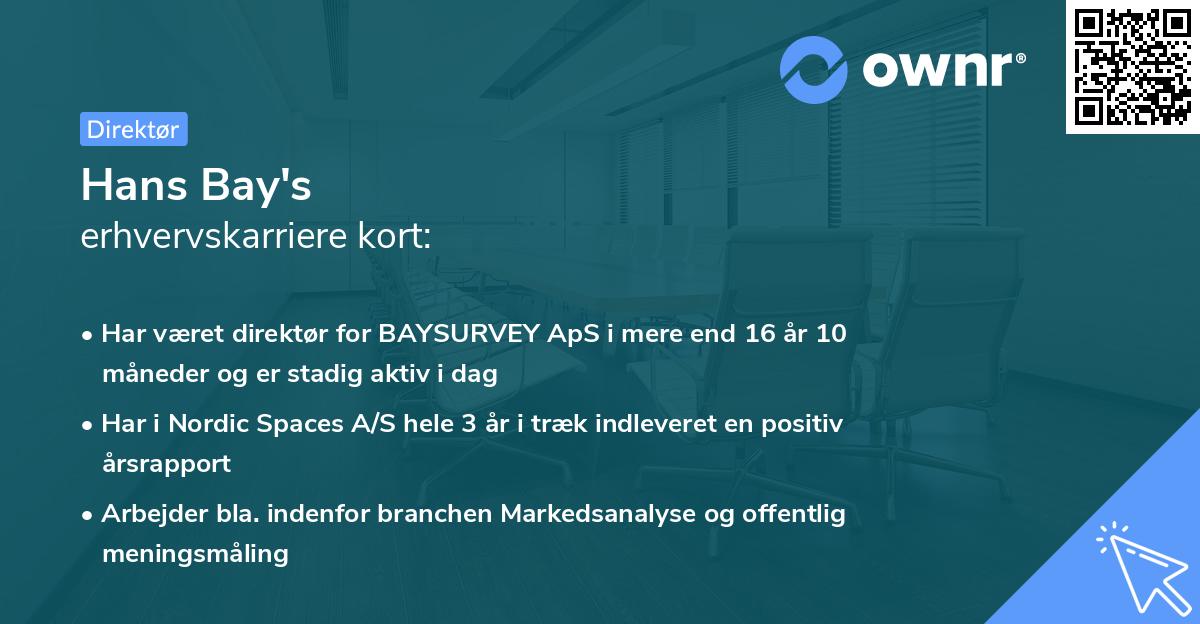 ownr®

Direktør

Hans Bay's
erhvervskarriere kort:

• Har været direktør for BAYSURVEY ApS i mere end 16 år 10 måneder og er stadig aktiv i dag
• Har i Nordic Spaces A/S hele 3 år i træk indleveret en positiv årsrapport
• Arbejder bla. indenfor branchen Markedsanalyse og offentlig meningsmåling